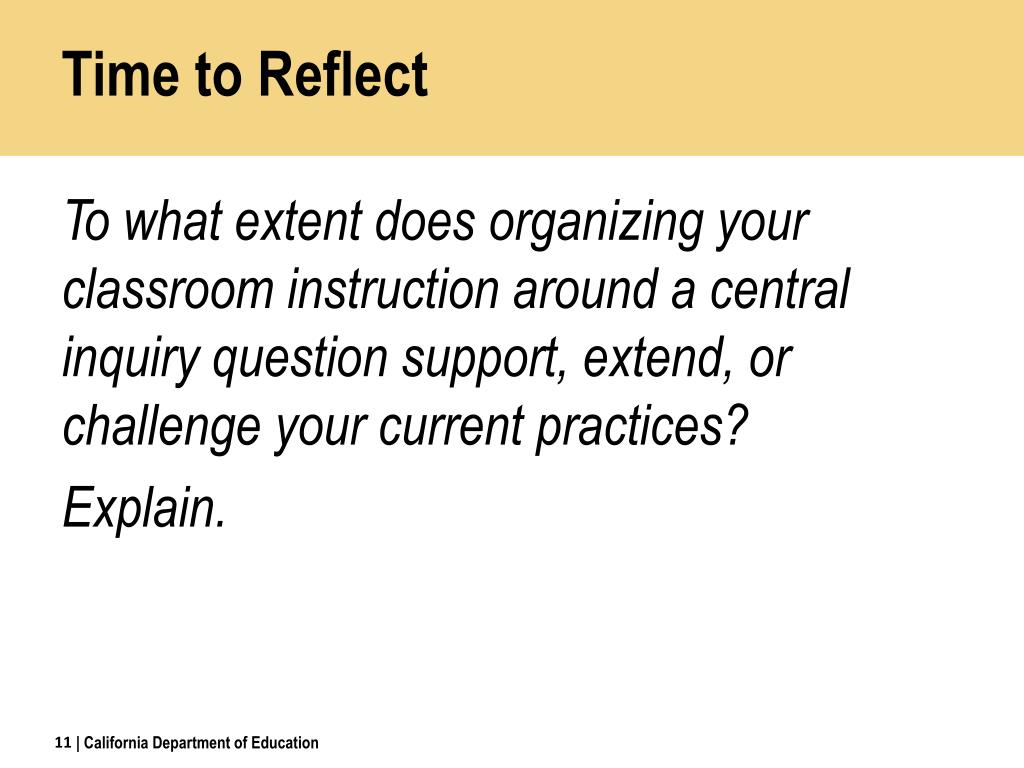 Time to Reflect

To what extent does organizing your classroom instruction around a central inquiry question support, extend, or challenge your current practices?

Explain.

11 | California Department of Education